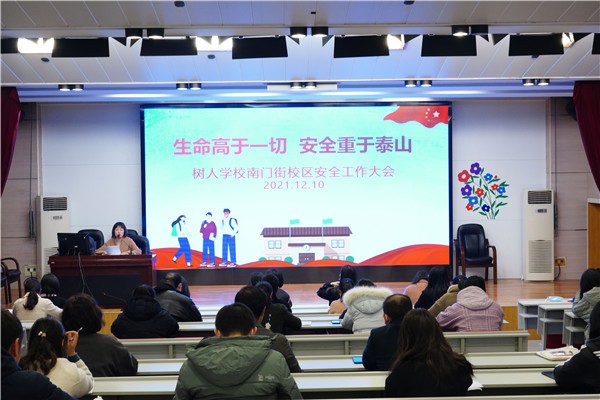 生命高于一切 安全重于泰山

树人学校南门街校区安全工作大会
2021.12.10